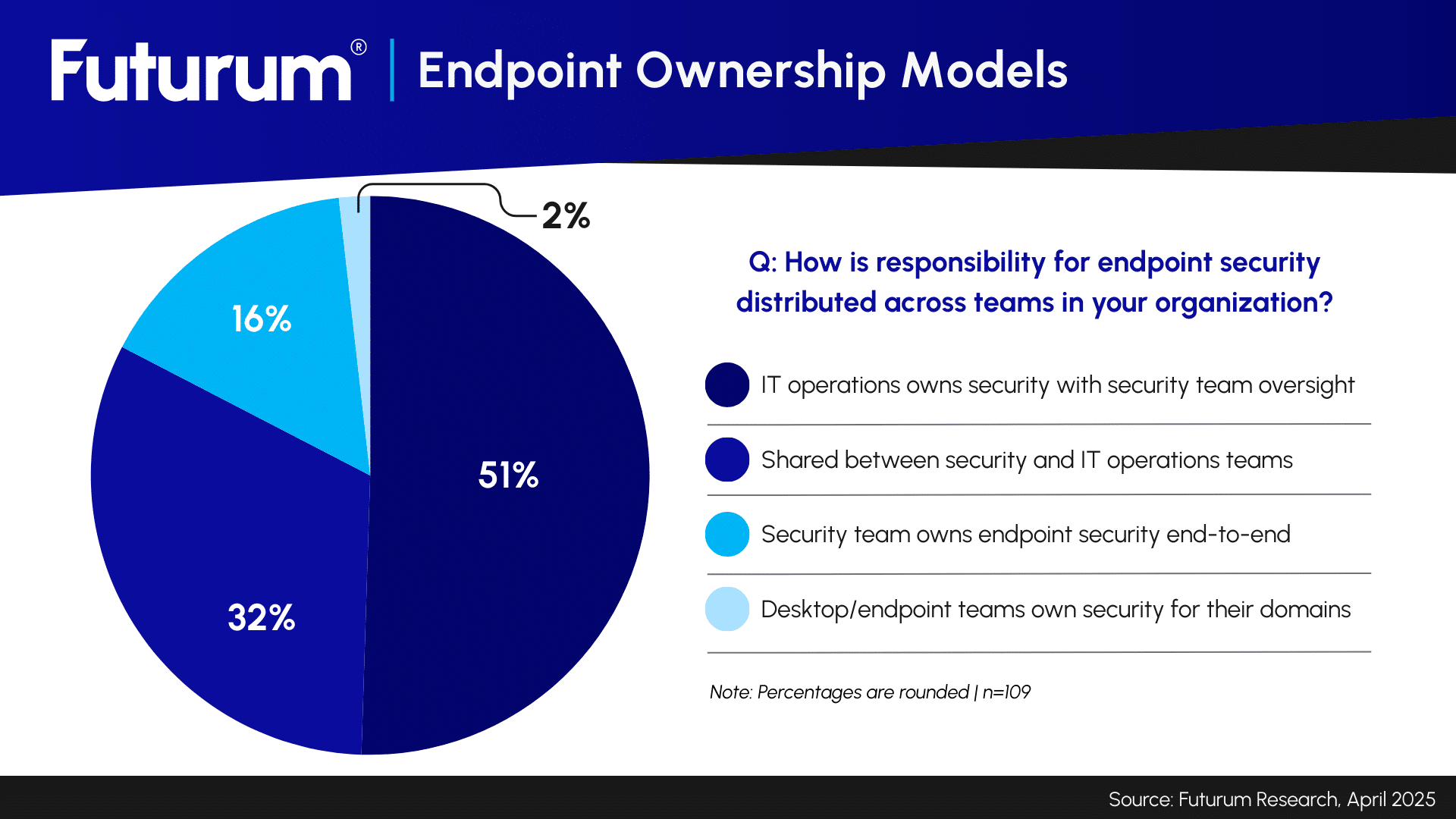 Futurum® | Endpoint Ownership Models

2%

16%

51%

32%

Q: How is responsibility for endpoint security distributed across teams in your organization?

IT operations owns security with security team oversight

Shared between security and IT operations teams

Security team owns endpoint security end-to-end

Desktop/endpoint teams own security for their domains

Note: Percentages are rounded | n=109

Source: Futurum Research, April 2025